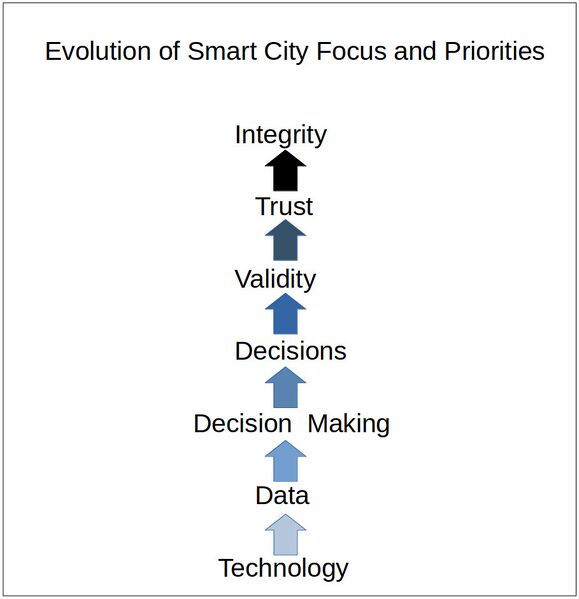 Evolution of Smart City Focus and Priorities

Integrity

Trust

Validity

Decisions

Decision Making

Data

Technology